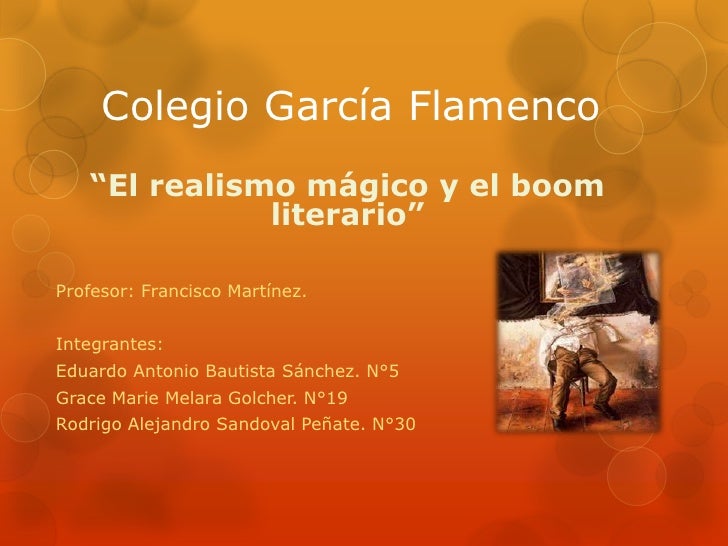 Colegio García Flamenco

“El realismo mágico y el boom literario”

Profesor: Francisco Martínez.

Integrantes:
Eduardo Antonio Bautista Sánchez. N°5
Grace Marie Melara Golcher. N°19
Rodrigo Alejandro Sandoval Peñate. N°30